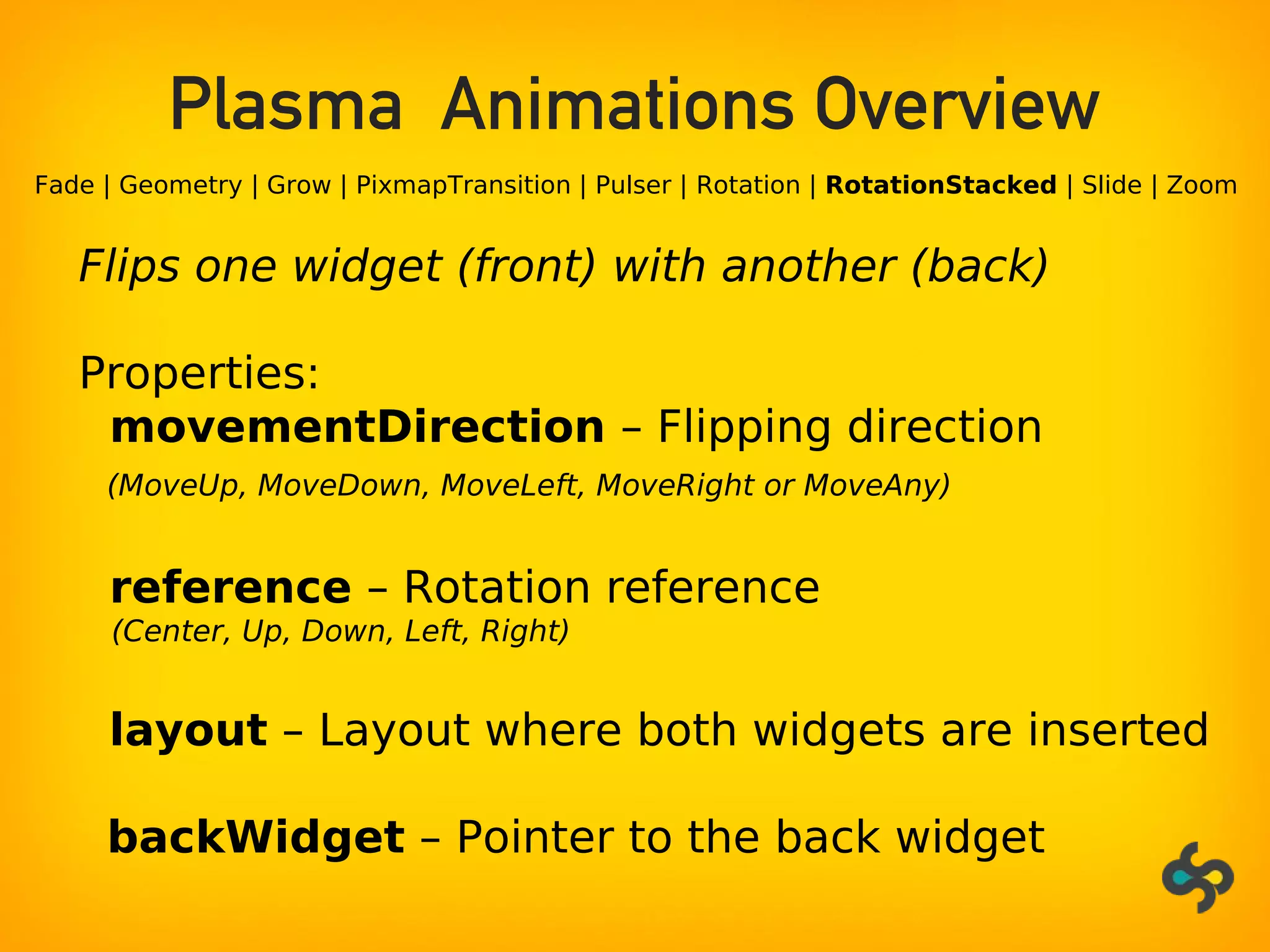 Plasma Animations Overview

Fade | Geometry | Grow | PixmapTransition | Pulser | Rotation | RotationStacked | Slide | Zoom

Flips one widget (front) with another (back)

Properties:
movementDirection – Flipping direction
(MoveUp, MoveDown, MoveLeft, MoveRight or MoveAny)

reference – Rotation reference
(Center, Up, Down, Left, Right)

layout – Layout where both widgets are inserted

backWidget – Pointer to the back widget